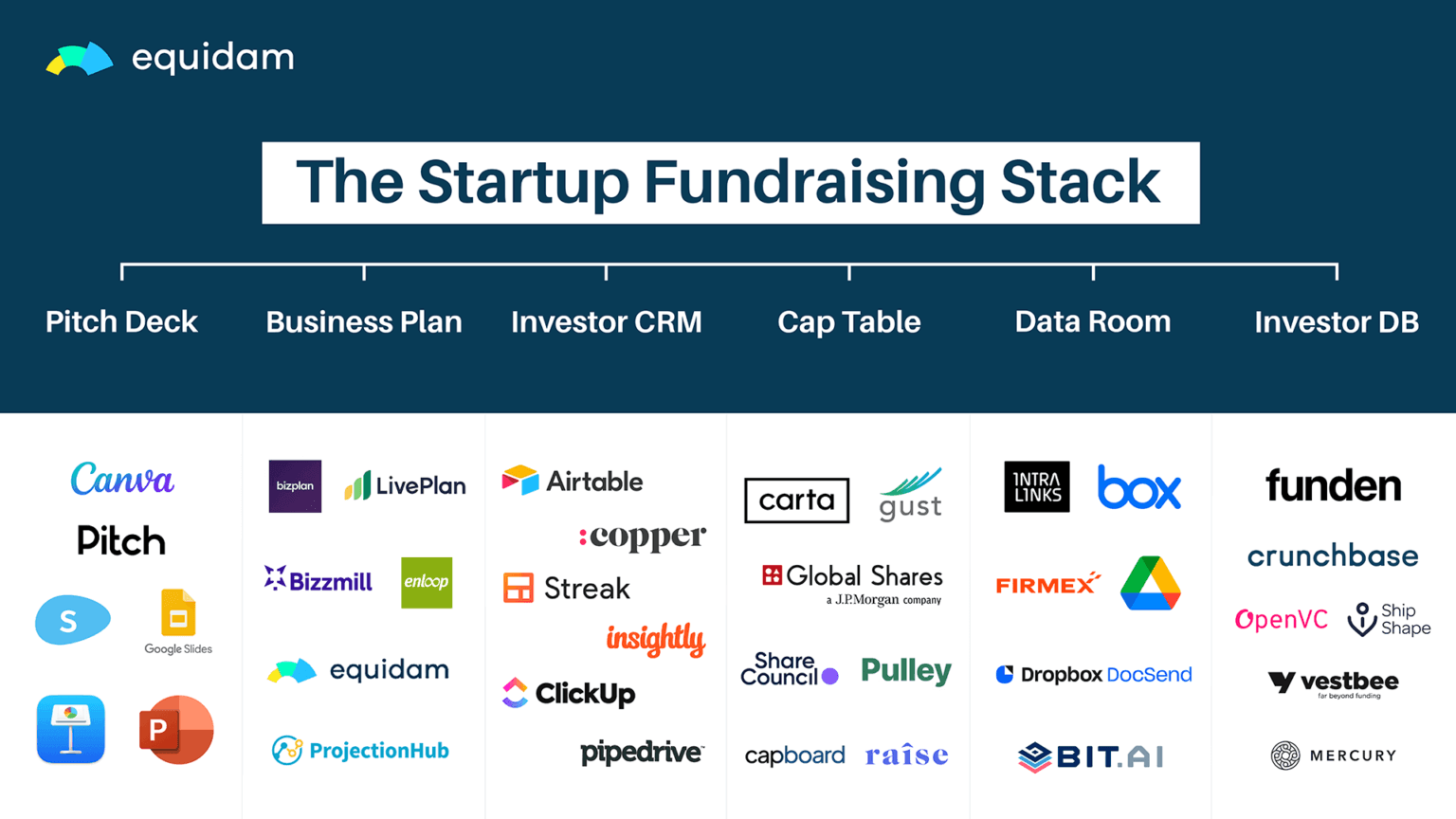 equidam

The Startup Fundraising Stack

Pitch Deck

Business Plan

Investor CRM

Cap Table

Data Room

Investor DB

Canva
Pitch
S
Google Slides
P

bizplan
LivePlan
Bizzmill
enloop
equidam
ProjectionHub

Airtable
:copper
Streak
insightly
ClickUp
pipedrive

carta
gust
Global Shares
a J.P.Morgan company
Share Council
Pulley
capboard
raise

INTRA LINKS
box
FIRMEX
Dropbox DocSend
BIT.AI

funden
crunchbase
OpenVC
Ship Shape
vestbee
far beyond funding
MERCURY